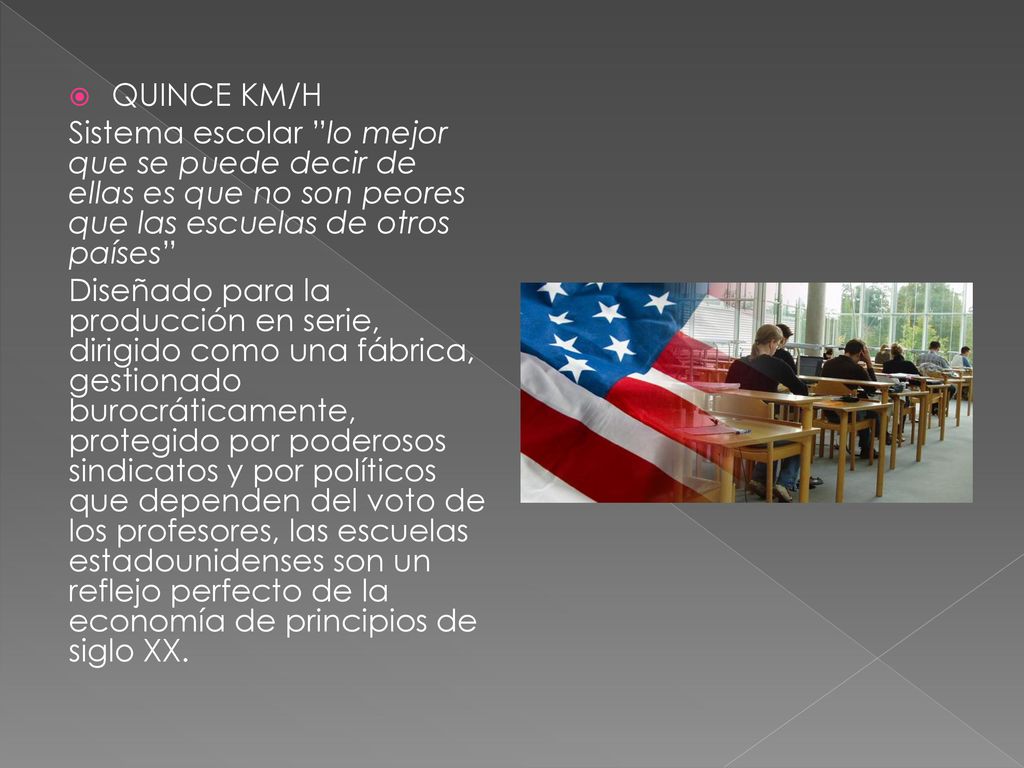 QUINCE KM/H

Sistema escolar ”lo mejor que se puede decir de ellas es que no son peores que las escuelas de otros países”

Diseñado para la producción en serie, dirigido como una fábrica, gestionado burocráticamente, protegido por poderosos sindicatos y por políticos que dependen del voto de los profesores, las escuelas estadounidenses son un reflejo perfecto de la economía de principios de siglo XX.